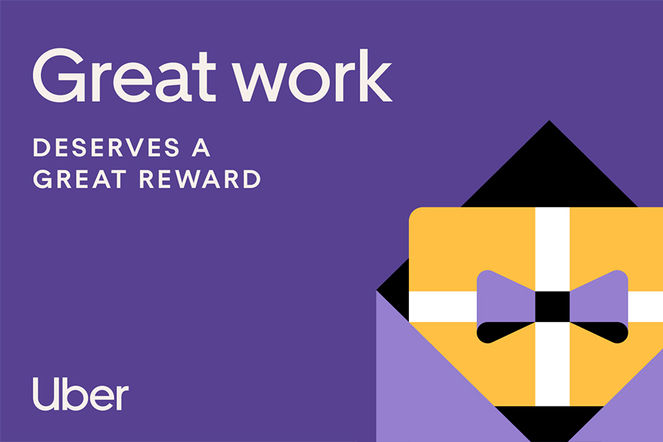 Great work

DESERVES A GREAT REWARD

Uber